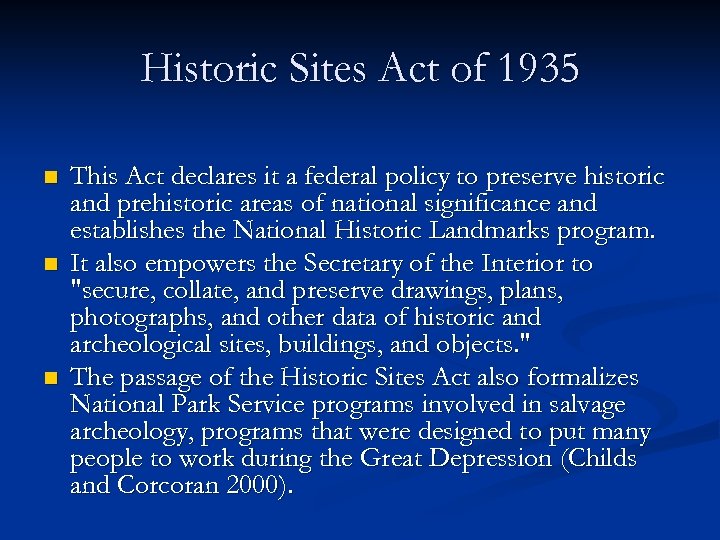 Historic Sites Act of 1935

- This Act declares it a federal policy to preserve historic and prehistoric areas of national significance and establishes the National Historic Landmarks program.
- It also empowers the Secretary of the Interior to "secure, collate, and preserve drawings, plans, photographs, and other data of historic and archeological sites, buildings, and objects."
- The passage of the Historic Sites Act also formalizes National Park Service programs involved in salvage archeology, programs that were designed to put many people to work during the Great Depression (Childs and Corcoran 2000).